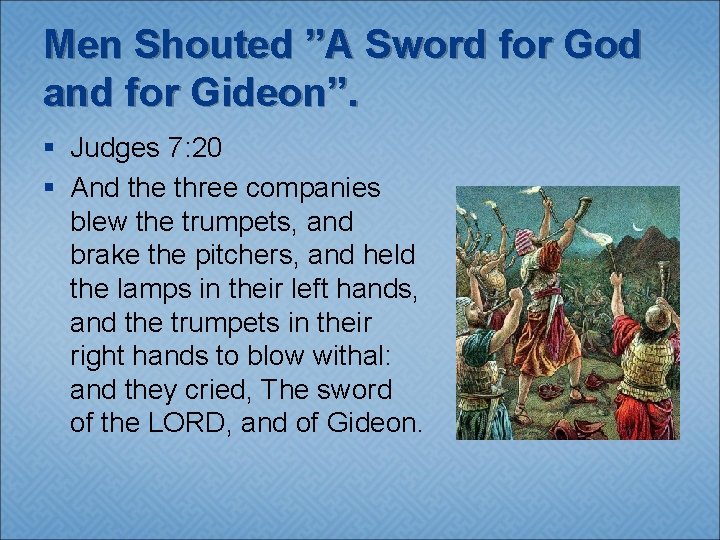 Men Shouted ”A Sword for God and for Gideon”.

▪ Judges 7:20

▪ And the three companies blew the trumpets, and brake the pitchers, and held the lamps in their left hands, and the trumpets in their right hands to blow withal: and they cried, The sword of the LORD, and of Gideon.